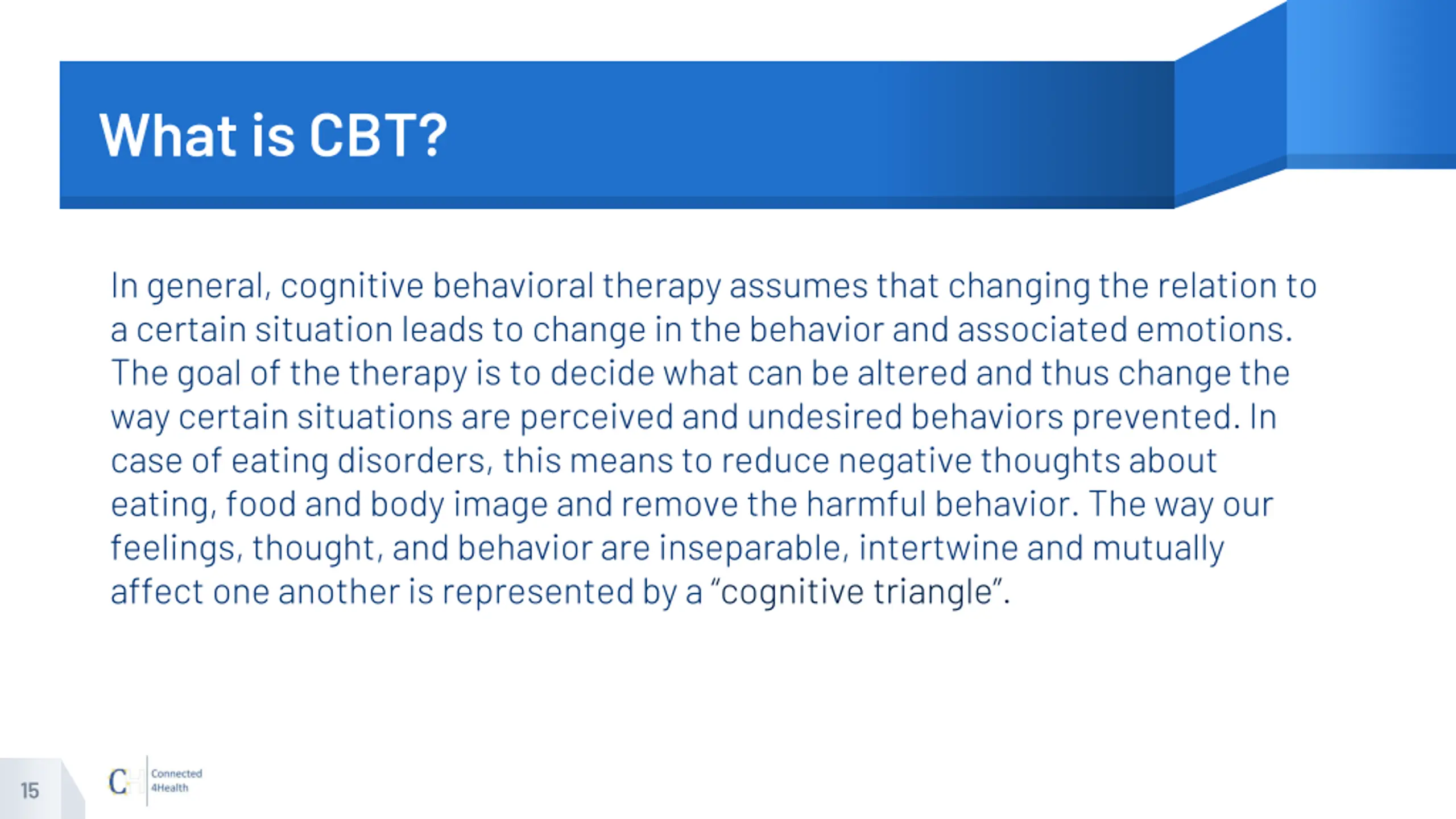 What is CBT?

In general, cognitive behavioral therapy assumes that changing the relation to a certain situation leads to change in the behavior and associated emotions. The goal of the therapy is to decide what can be altered and thus change the way certain situations are perceived and undesired behaviors prevented. In case of eating disorders, this means to reduce negative thoughts about eating, food and body image and remove the harmful behavior. The way our feelings, thought, and behavior are inseparable, intertwine and mutually affect one another is represented by a “cognitive triangle”.

15

CH Connected 4Health